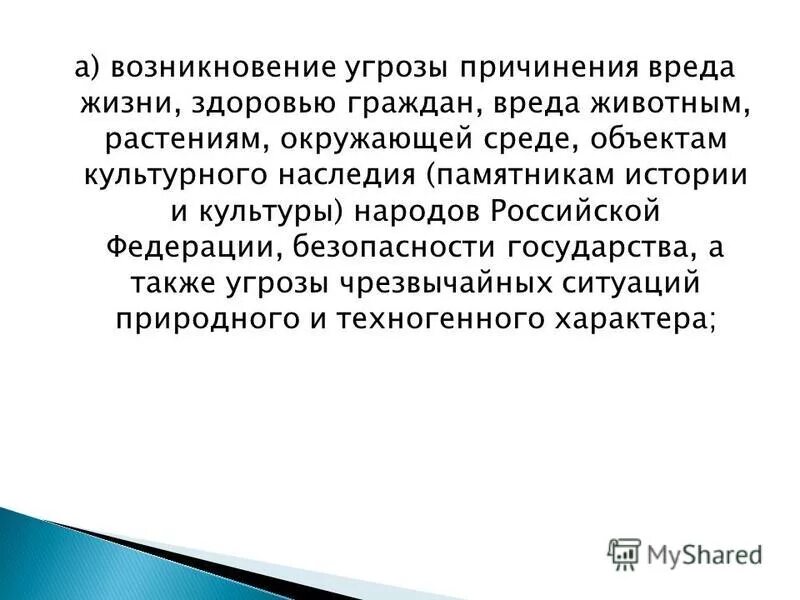 а) возникновение угрозы причинения вреда жизни, здоровью граждан, вреда животным, растениям, окружающей среде, объектам культурного наследия (памятникам истории и культуры) народов Российской Федерации, безопасности государства, а также угрозы чрезвычайных ситуаций природного и техногенного характера;

MyShared